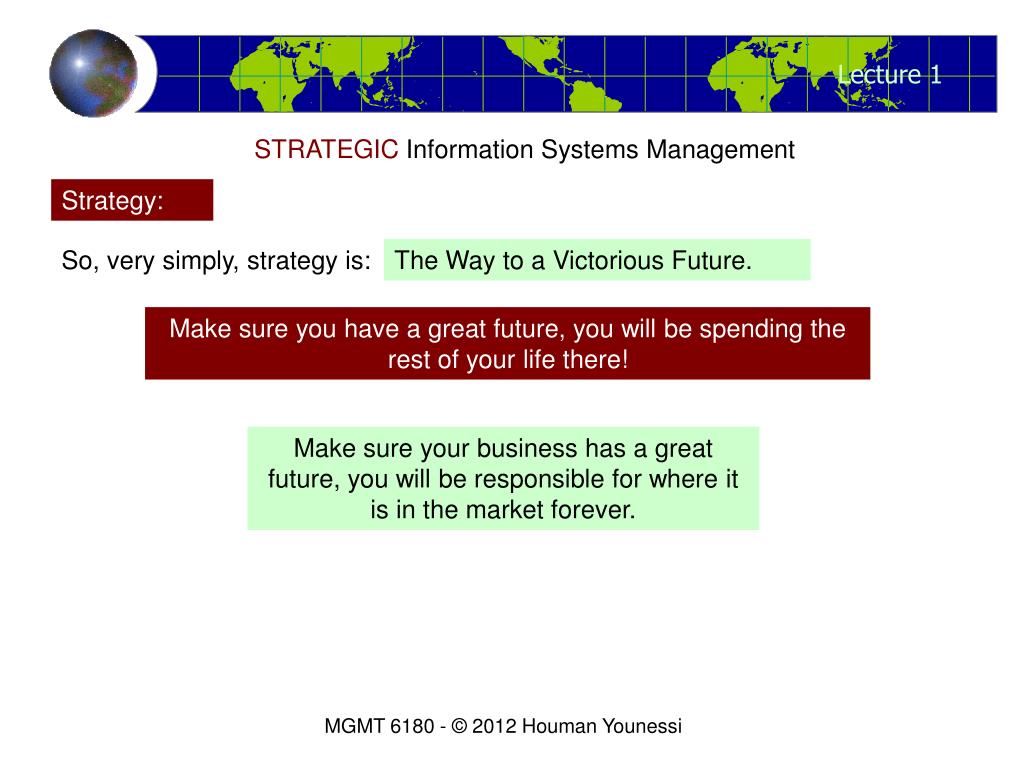 Lecture 1

STRATEGIC Information Systems Management

Strategy:

So, very simply, strategy is: The Way to a Victorious Future.

Make sure you have a great future, you will be spending the rest of your life there!

Make sure your business has a great future, you will be responsible for where it is in the market forever.

MGMT 6180 - © 2012 Houman Younessi